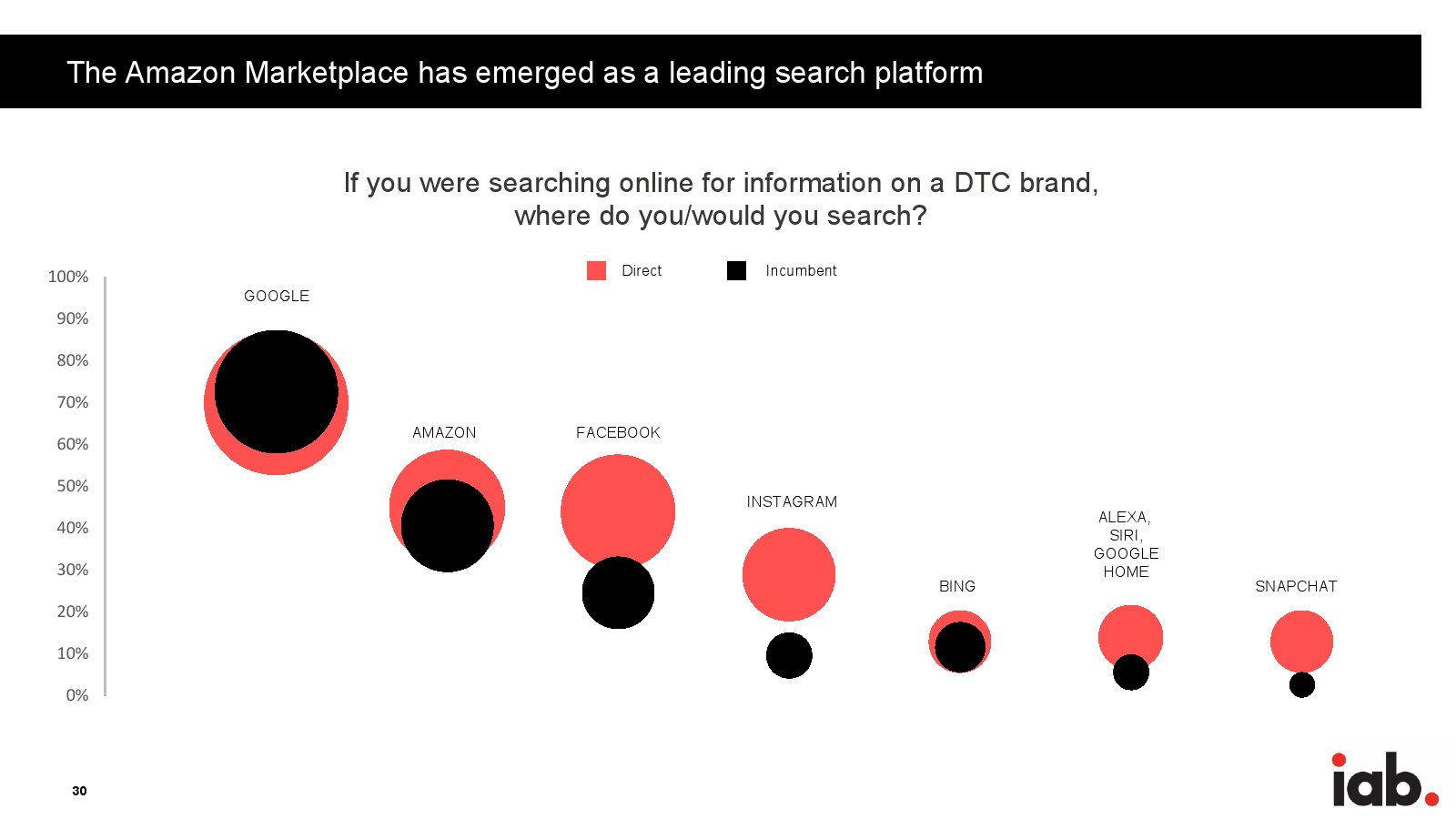 The Amazon Marketplace has emerged as a leading search platform

If you were searching online for information on a DTC brand, where do you/would you search?

Direct
Incumbent

100%
90%
80%
70%
60%
50%
40%
30%
20%
10%
0%

GOOGLE
AMAZON
FACEBOOK
INSTAGRAM
BING
ALEXA, SIRI, GOOGLE HOME
SNAPCHAT

30

iab.